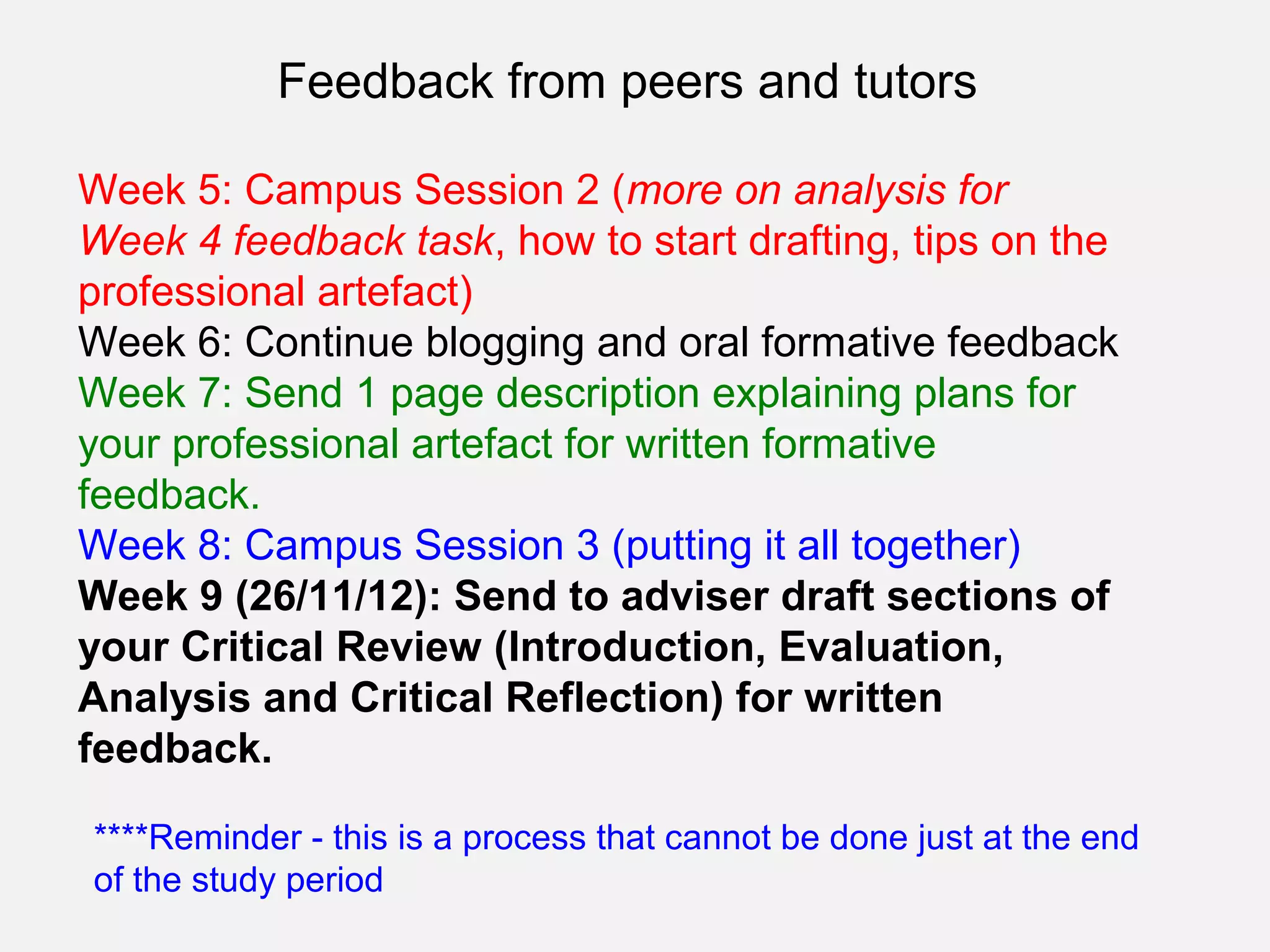 Feedback from peers and tutors

Week 5: Campus Session 2 (more on analysis for Week 4 feedback task, how to start drafting, tips on the professional artefact)
Week 6: Continue blogging and oral formative feedback
Week 7: Send 1 page description explaining plans for your professional artefact for written formative feedback.
Week 8: Campus Session 3 (putting it all together)
Week 9 (26/11/12): Send to adviser draft sections of your Critical Review (Introduction, Evaluation, Analysis and Critical Reflection) for written feedback.

****Reminder - this is a process that cannot be done just at the end of the study period